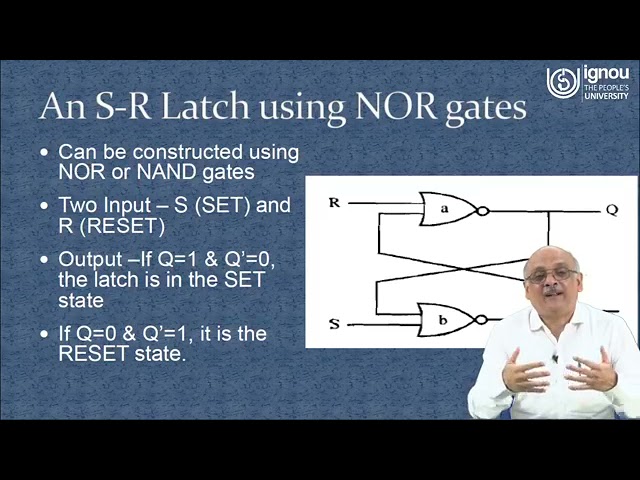 ignou
THE PEOPLE'S
UNIVERSITY

An S-R Latch using NOR gates

• Can be constructed using NOR or NAND gates
• Two Input – S (SET) and R (RESET)
• Output –If Q=1 & Q'=0, the latch is in the SET state
• If Q=0 & Q'=1, it is the RESET state.

R
a
Q
S
b